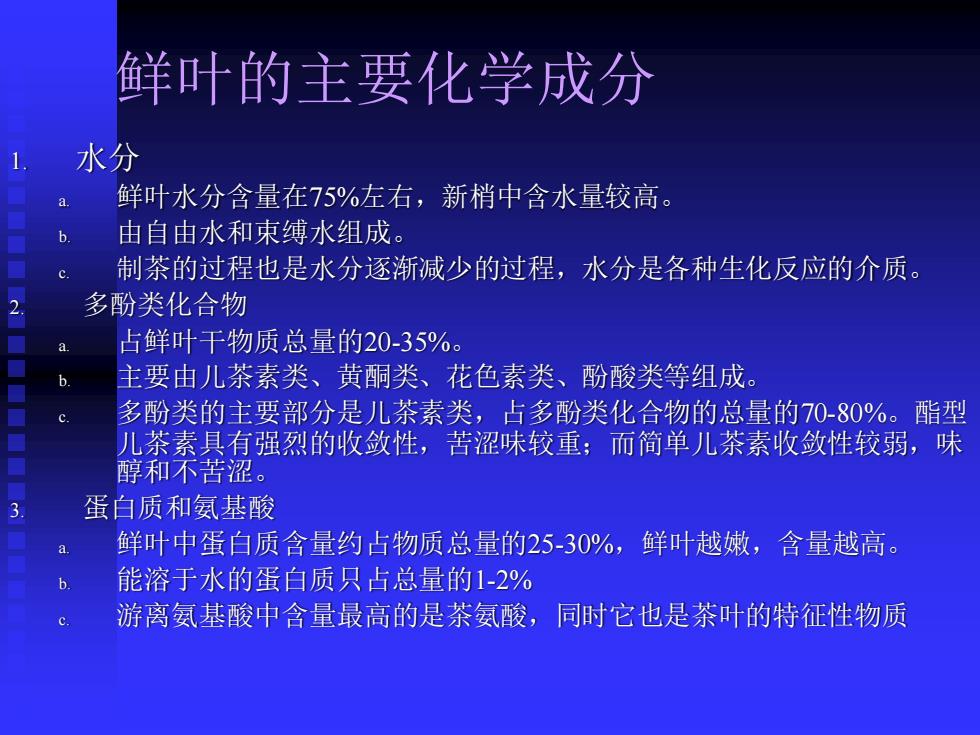 鲜叶的主要化学成分

1. 水分
a. 鲜叶水分含量在75%左右，新梢中含水量较高。
b. 由自由水和束缚水组成。
c. 制茶的过程也是水分逐渐减少的过程，水分是各种生化反应的介质。

2. 多酚类化合物
a. 占鲜叶干物质总量的20-35%。
b. 主要由儿茶素类、黄酮类、花色素类、酚酸类等组成。
c. 多酚类的主要部分是儿茶素类，占多酚类化合物的总量的70-80%。酯型儿茶素具有强烈的收敛性，苦涩味较重；而简单儿茶素收敛性较弱，味醇和不苦涩。

3. 蛋白质和氨基酸
a. 鲜叶中蛋白质含量约占物质总量的25-30%，鲜叶越嫩，含量越高。
b. 能溶于水的蛋白质只占总量的1-2%
c. 游离氨基酸中含量最高的是茶氨酸，同时它也是茶叶的特征性物质